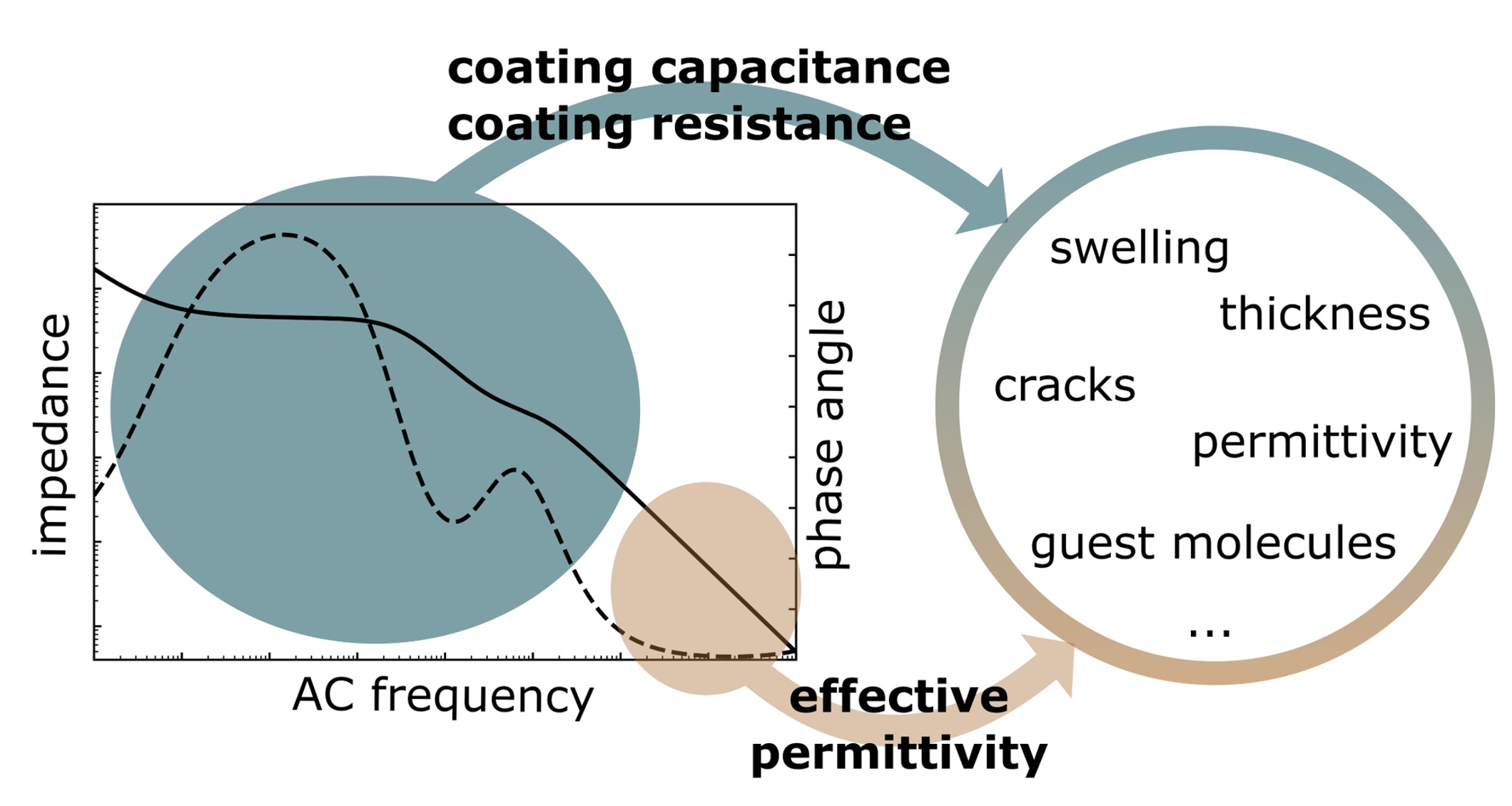 coating capacitance
coating resistance

impedance

phase angle

AC frequency

effective
permittivity

swelling

thickness

cracks

permittivity

guest molecules

...